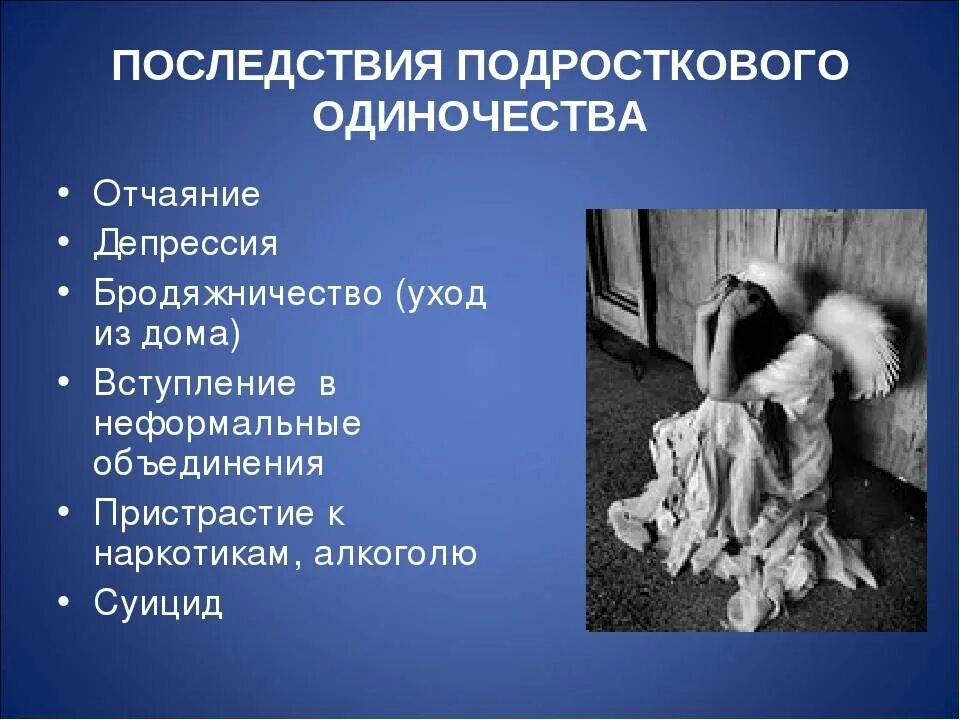 ПОСЛЕДСТВИЯ ПОДРОСТКОВОГО ОДИНОЧЕСТВА

• Отчаяние
• Депрессия
• Бродяжничество (уход из дома)
• Вступление в неформальные объединения
• Пристрастие к наркотикам, алкоголю
• Суицид